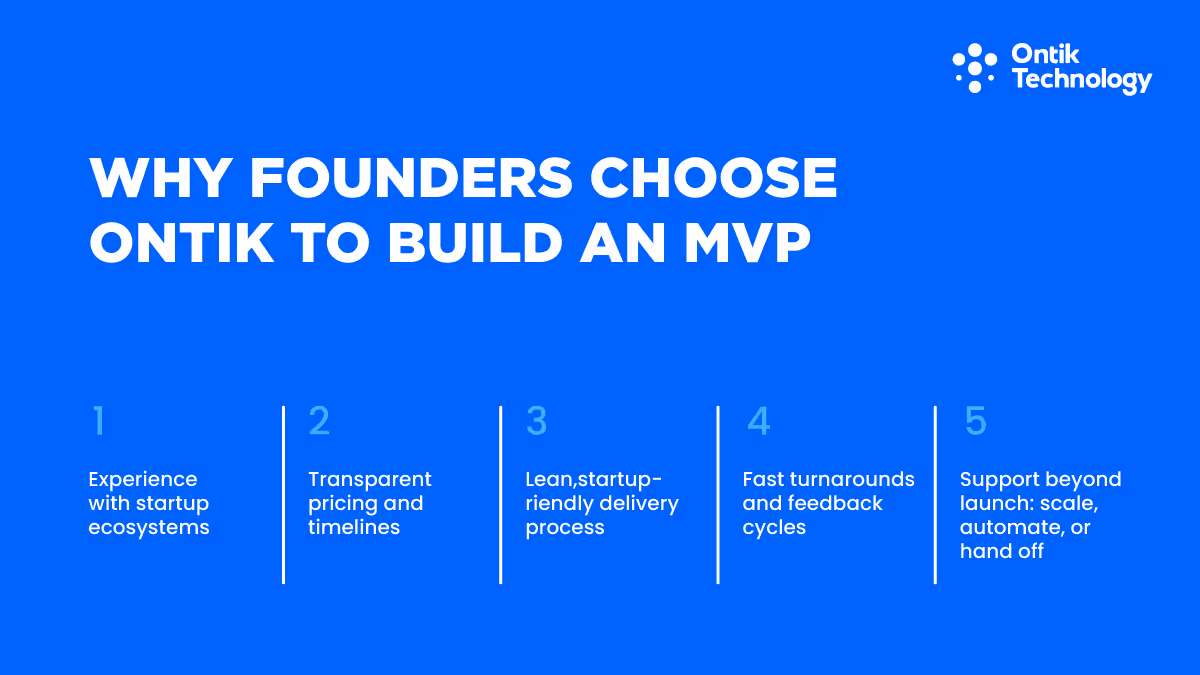 Ontik Technology

WHY FOUNDERS CHOOSE ONTIK TO BUILD AN MVP

1
Experience with startup ecosystems

2
Transparent pricing and timelines

3
Lean,startup-riendly delivery process

4
Fast turnarounds and feedback cycles

5
Support beyond launch: scale, automate, or hand off